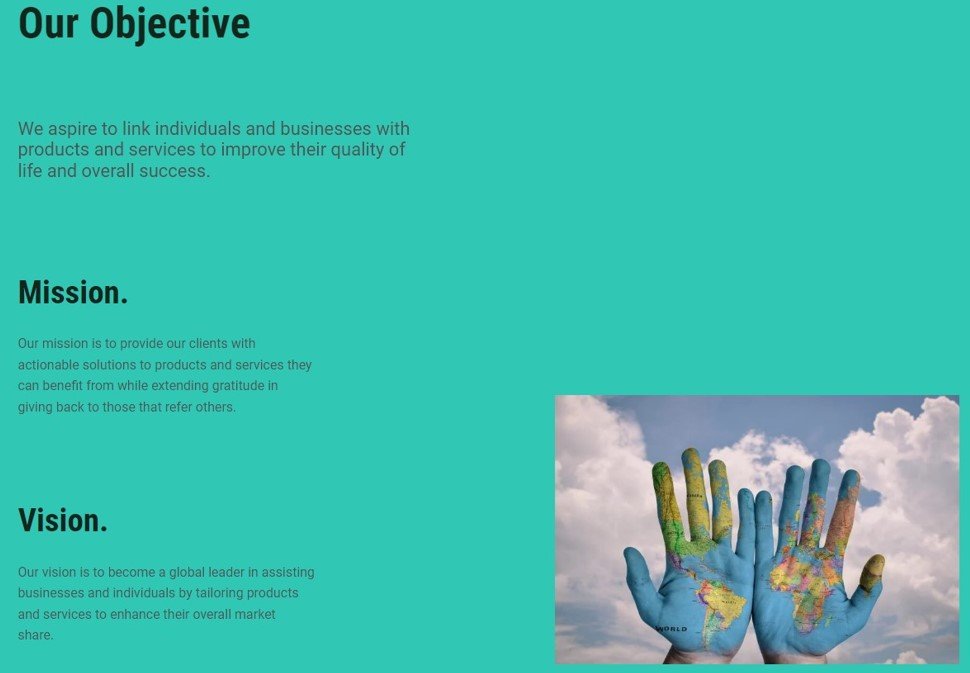 Our Objective

We aspire to link individuals and businesses with products and services to improve their quality of life and overall success.

Mission.

Our mission is to provide our clients with actionable solutions to products and services they can benefit from while extending gratitude in giving back to those that refer others.

Vision.

Our vision is to become a global leader in assisting businesses and individuals by tailoring products and services to enhance their overall market share.

WORLD